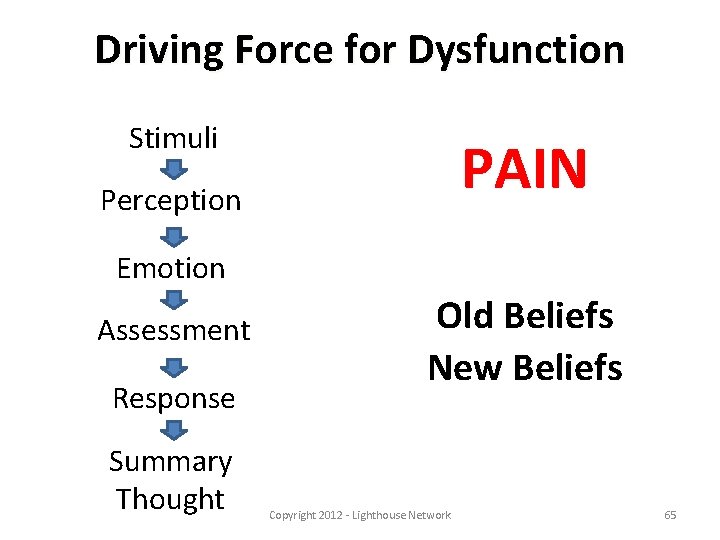 Driving Force for Dysfunction

Stimuli
Perception
Emotion
Assessment
Response
Summary Thought

PAIN

Old Beliefs
New Beliefs

Copyright 2012 - Lighthouse Network

65